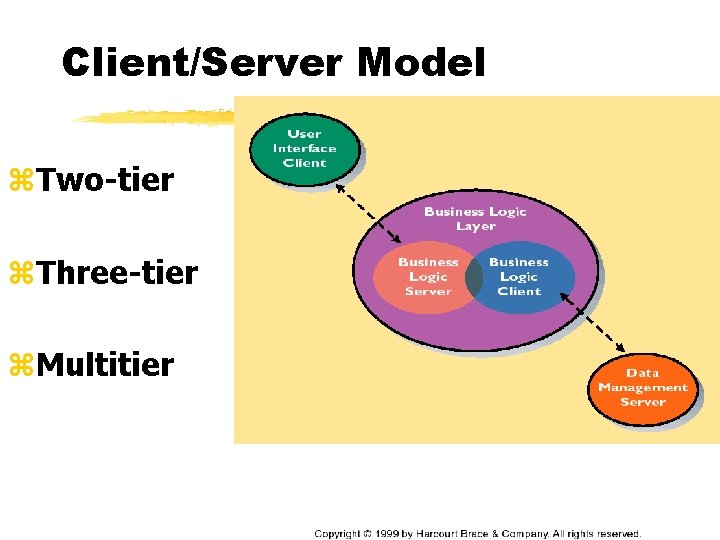 Client/Server Model

⌘Two-tier

⌘Three-tier

⌘Multitier

User Interface Client

Business Logic Layer

Business Logic Server

Business Logic Client

Data Management Server

Copyright © 1999 by Harcourt Brace & Company. All rights reserved.